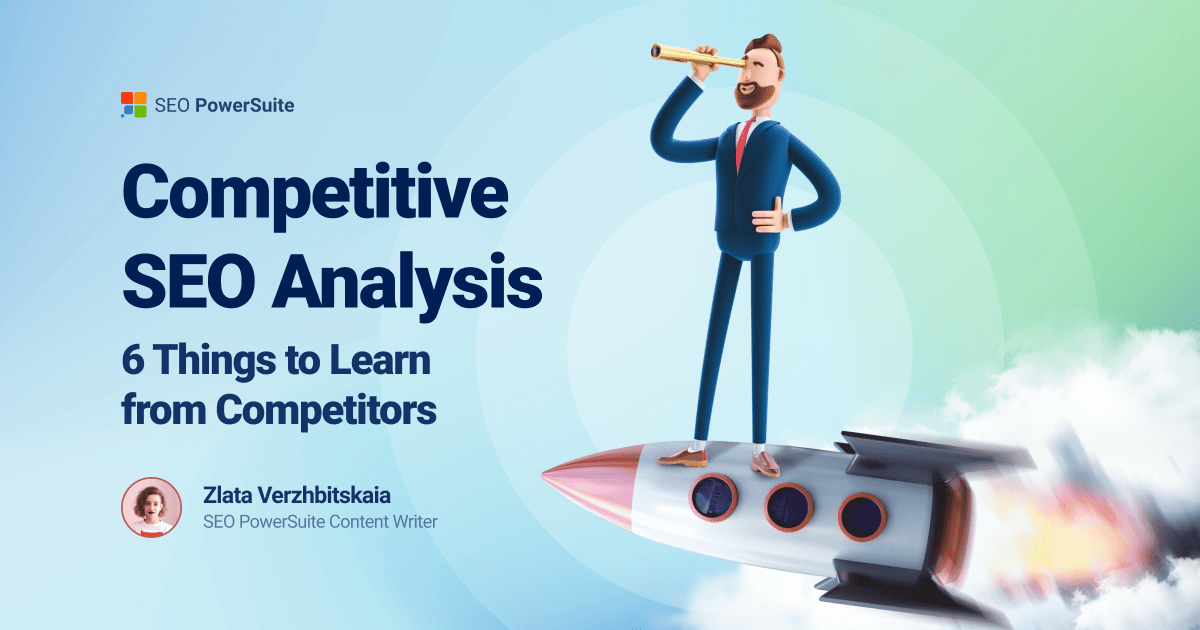 SEO PowerSuite

Competitive SEO Analysis

6 Things to Learn from Competitors

Zlata Verzhbitskaia
SEO PowerSuite Content Writer